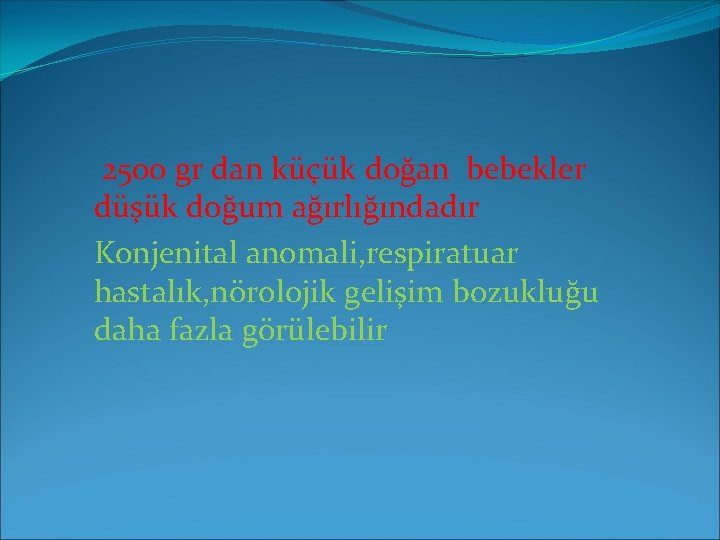 2500 gr dan küçük doğan bebekler düşük doğum ağırlığındadır

Konjenital anomali,respiratuar hastalık,nörolojik gelişim bozukluğu daha fazla görülebilir